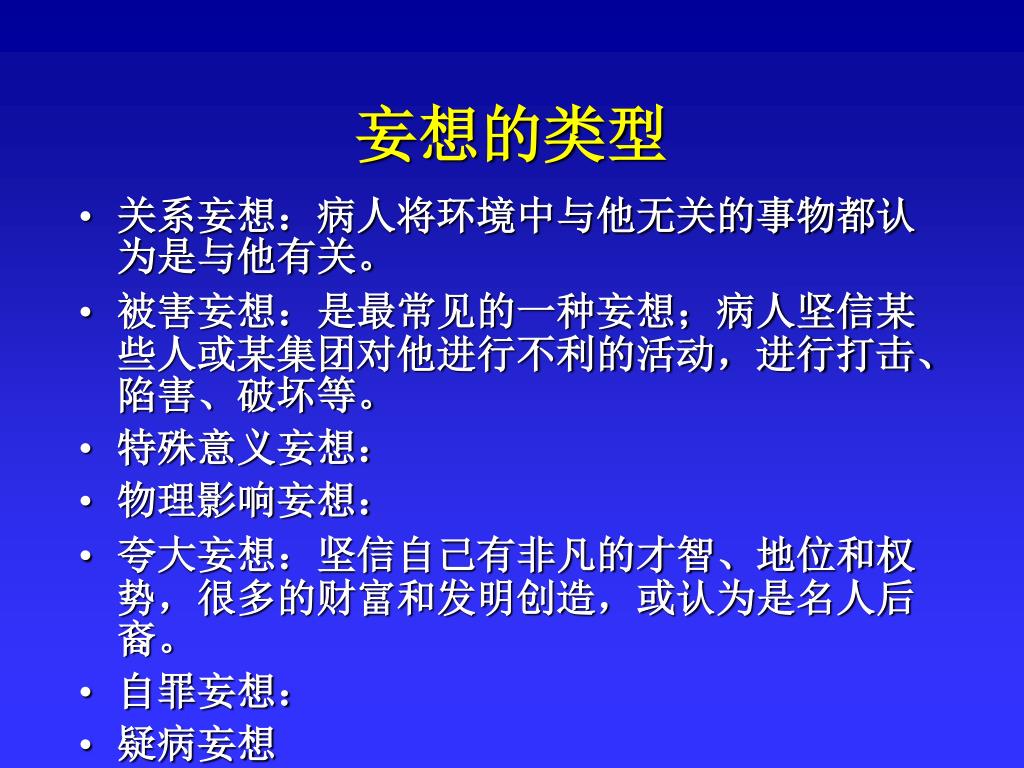 妄想的类型

• 关系妄想：病人将环境中与他无关的事物都认为是与他有关。
• 被害妄想：是最常见的一种妄想；病人坚信某些人或某集团对他进行不利的活动，进行打击、陷害、破坏等。
• 特殊意义妄想：
• 物理影响妄想：
• 夸大妄想：坚信自己有非凡的才智、地位和权势，很多的财富和发明创造，或认为是名人后裔。
• 自罪妄想：
• 疑病妄想